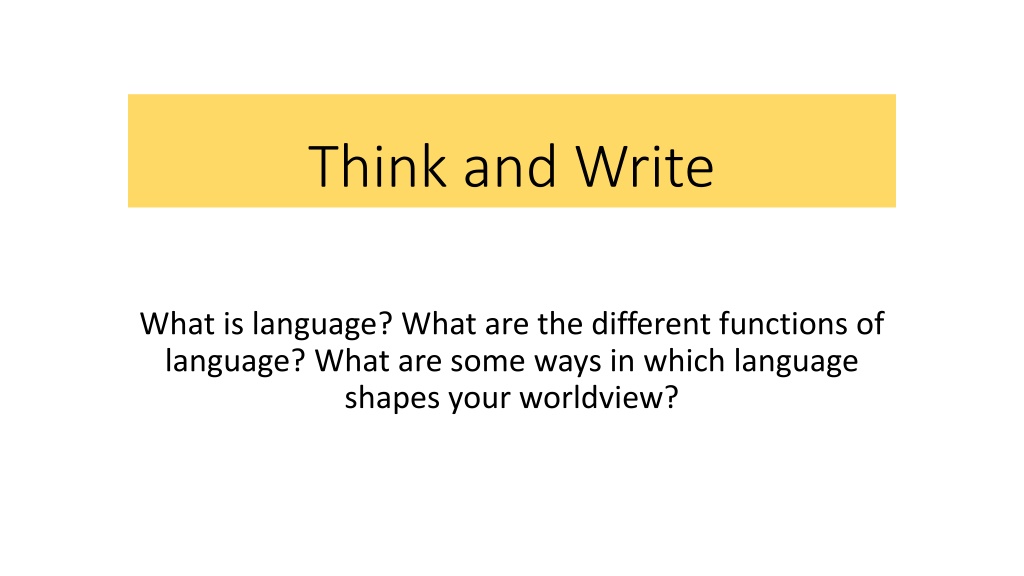 Think and Write

What is language? What are the different functions of language? What are some ways in which language shapes your worldview?